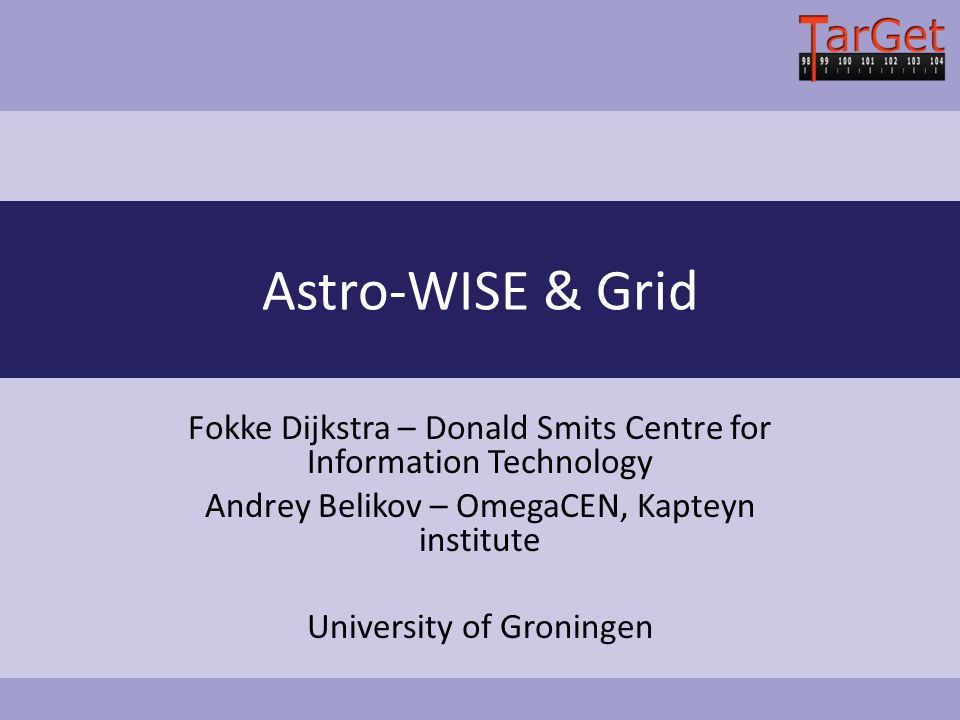 TarGet
98 99 100 101 102 103 104

Astro-WISE & Grid

Fokke Dijkstra – Donald Smits Centre for Information Technology

Andrey Belikov – OmegaCEN, Kapteyn institute

University of Groningen